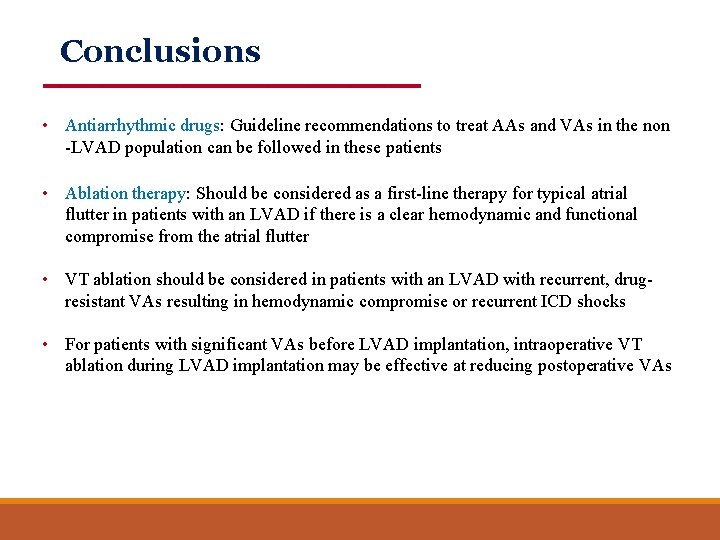 Conclusions

• Antiarrhythmic drugs: Guideline recommendations to treat AAs and VAs in the non -LVAD population can be followed in these patients

• Ablation therapy: Should be considered as a first-line therapy for typical atrial flutter in patients with an LVAD if there is a clear hemodynamic and functional compromise from the atrial flutter

• VT ablation should be considered in patients with an LVAD with recurrent, drug-resistant VAs resulting in hemodynamic compromise or recurrent ICD shocks

• For patients with significant VAs before LVAD implantation, intraoperative VT ablation during LVAD implantation may be effective at reducing postoperative VAs